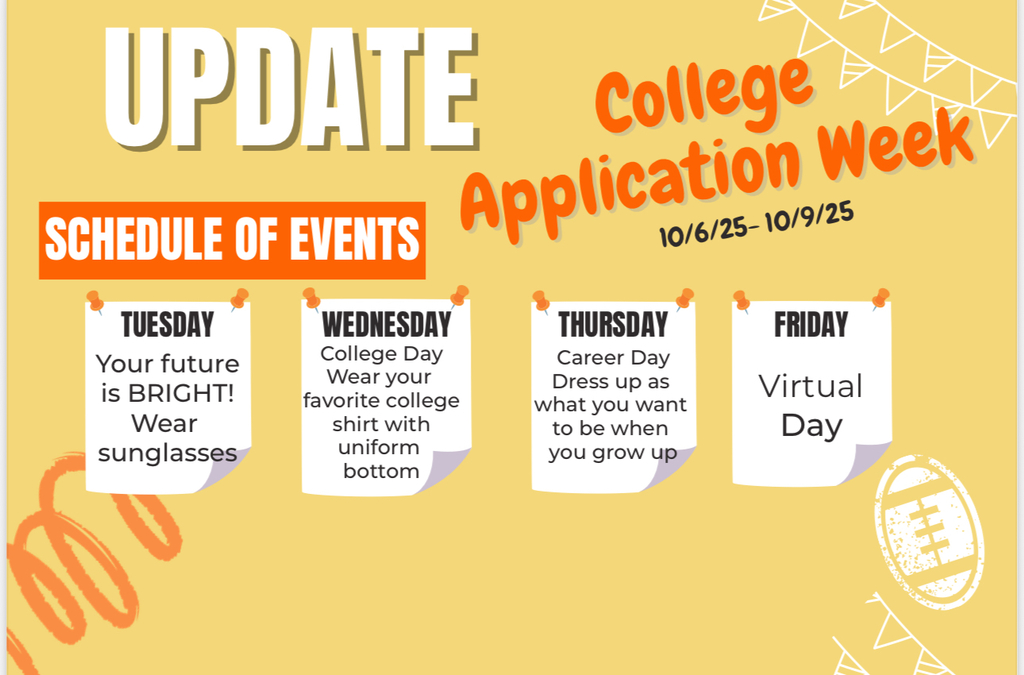 UPDATE

College Application Week

10/6/25- 10/9/25

SCHEDULE OF EVENTS

TUESDAY
Your future is BRIGHT! Wear sunglasses

WEDNESDAY
College Day Wear your favorite college shirt with uniform bottom

THURSDAY
Career Day Dress up as what you want to be when you grow up

FRIDAY
Virtual Day